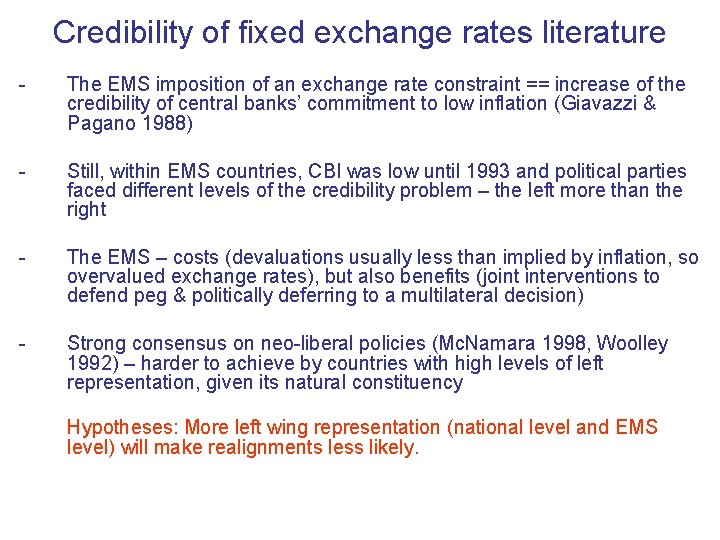 Credibility of fixed exchange rates literature

- The EMS imposition of an exchange rate constraint == increase of the credibility of central banks' commitment to low inflation (Giavazzi & Pagano 1988)

- Still, within EMS countries, CBI was low until 1993 and political parties faced different levels of the credibility problem – the left more than the right

- The EMS – costs (devaluations usually less than implied by inflation, so overvalued exchange rates), but also benefits (joint interventions to defend peg & politically deferring to a multilateral decision)

- Strong consensus on neo-liberal policies (McNamara 1998, Woolley 1992) – harder to achieve by countries with high levels of left representation, given its natural constituency

Hypotheses: More left wing representation (national level and EMS level) will make realignments less likely.